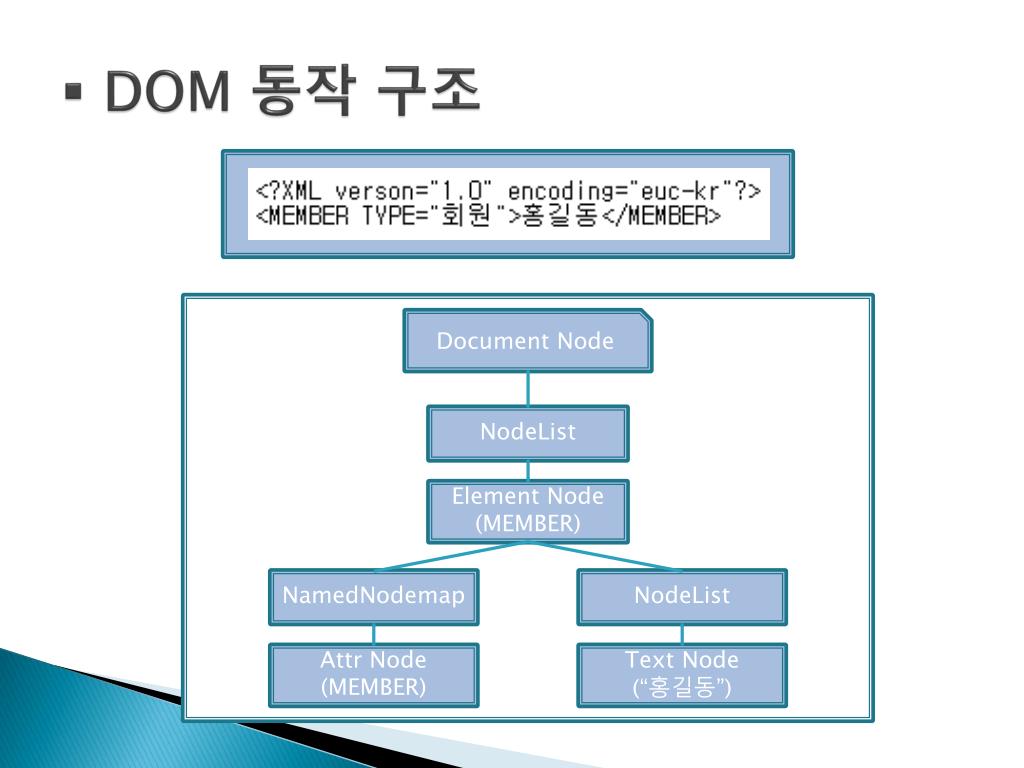 ▪ DOM 동작 구조

<?XML verson="1.0" encoding="euc-kr"?>
<MEMBER TYPE="회원">홍길동</MEMBER>

Document Node

NodeList

Element Node (MEMBER)

NamedNodemap

NodeList

Attr Node (MEMBER)

Text Node (“홍길동”)